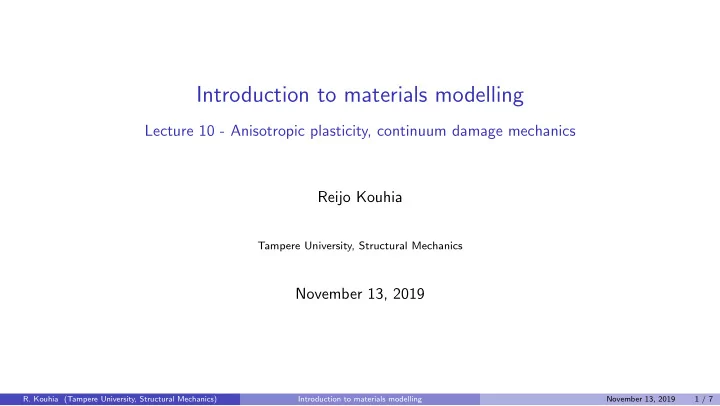 Introduction to materials modelling

Lecture 10 - Anisotropic plasticity, continuum damage mechanics

Reijo Kouhia

Tampere University, Structural Mechanics

November 13, 2019

R. Kouhia (Tampere University, Structural Mechanics) Introduction to materials modelling November 13, 2019 1 / 7